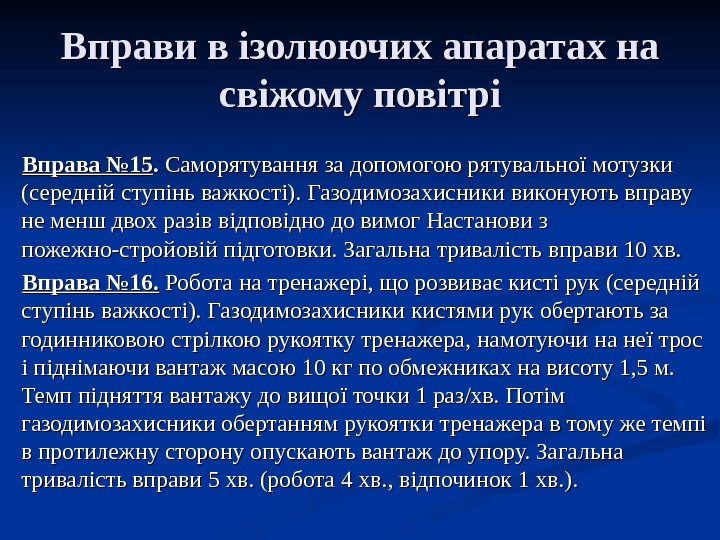 Вправи в ізолюючих апаратах на свіжому повітрі

Вправа №15. Саморятування за допомогою рятувальної мотузки (середній ступінь важкості). Газодимозахисники виконують вправу не менш двох разів відповідно до вимог Настанови з пожежно-стройовій підготовки. Загальна тривалість вправи 10 хв.

Вправа №16. Робота на тренажері, що розвиває кисті рук (середній ступінь важкості). Газодимозахисники кистями рук обертають за годинниковою стрілкою рукоятку тренажера, намотуючи на неї трос і піднімаючи вантаж масою 10 кг по обмежниках на висоту 1,5 м. Темп підняття вантажу до вищої точки 1 раз/хв. Потім газодимозахисники обертанням рукоятки тренажера в тому же темпі в протилежну сторону опускають вантаж до упору. Загальна тривалість вправи 5 хв. (робота 4 хв., відпочинок 1 хв.).